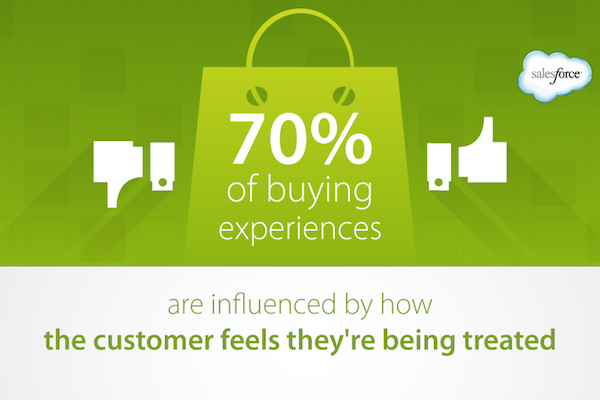 salesforce

70%
of buying
experiences

are influenced by how
the customer feels they're being treated